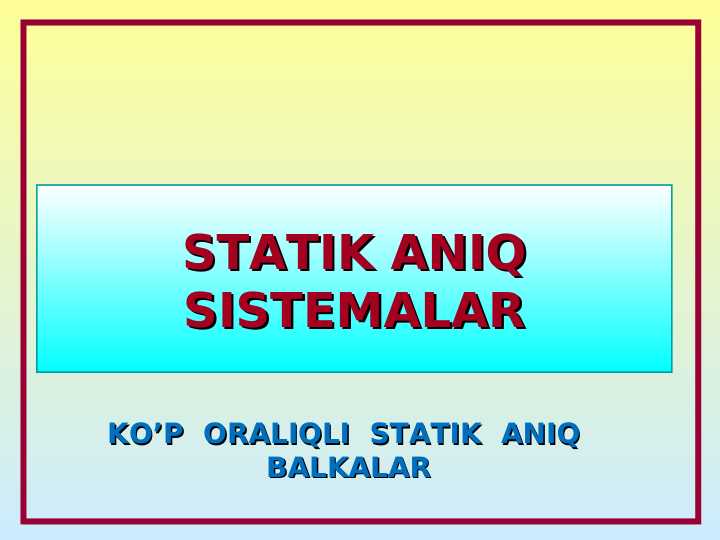 STATIK ANIQ SISTEMALAR

KO’P ORALIQLI STATIK ANIQ BALKALAR